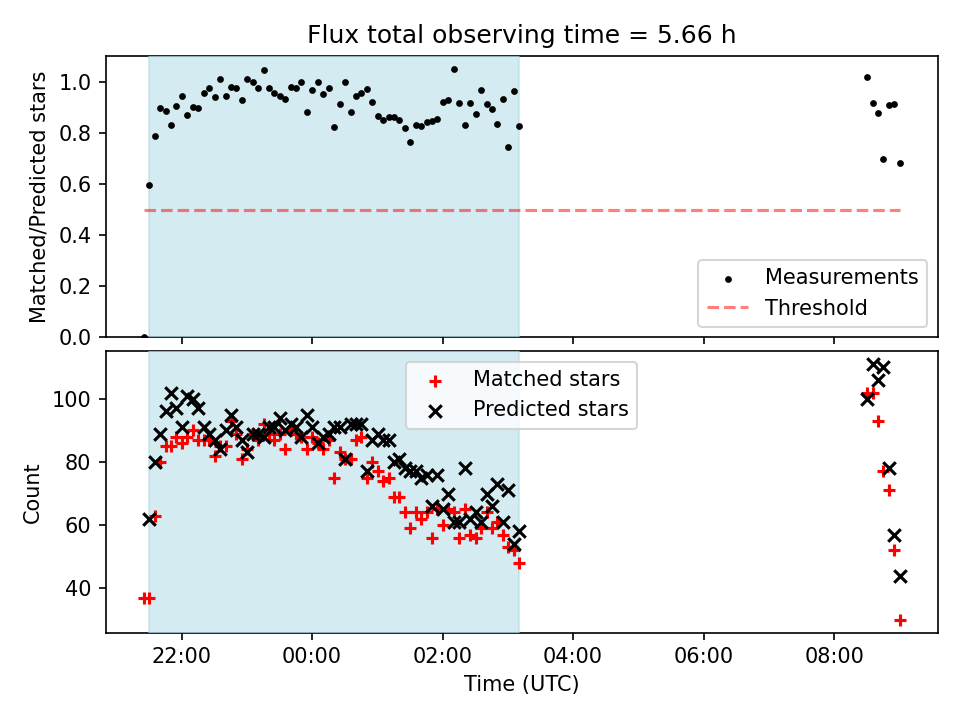 Flux total observing time = 5.66 h

Matched/Predicted stars

1.0
0.8
0.6
0.4
0.2
0.0

Measurements
Threshold

Count

100
80
60
40

Matched stars
Predicted stars

22:00
00:00
02:00
04:00
06:00
08:00

Time (UTC)